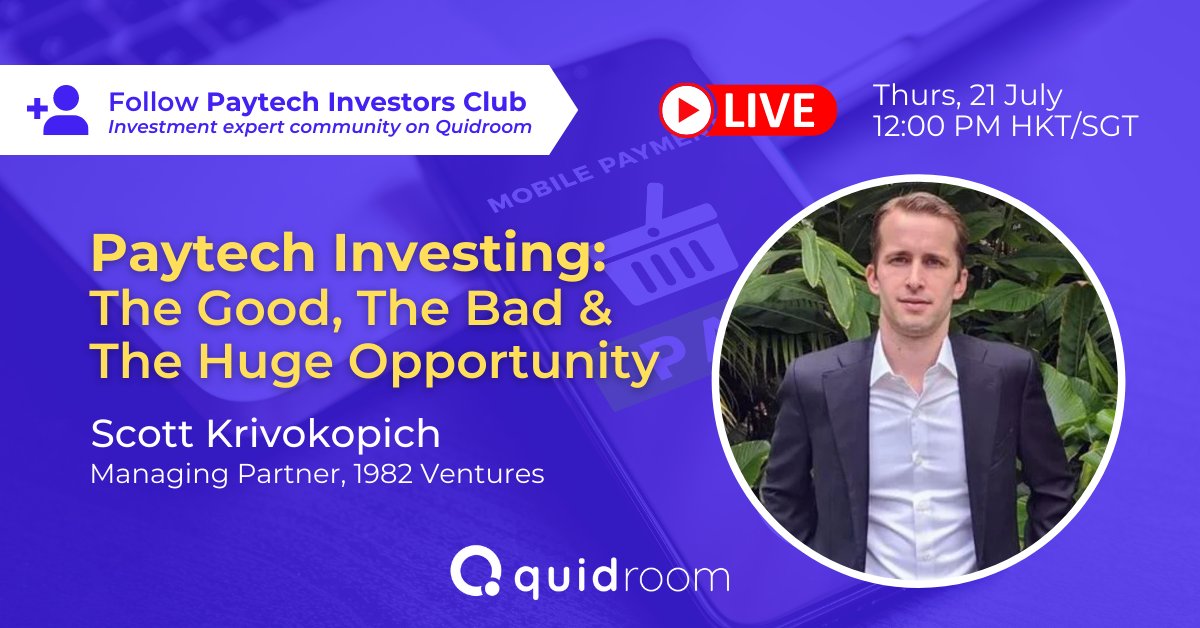 Follow Paytech Investors Club
Investment expert community on Quidroom

LIVE

Thurs, 21 July
12:00 PM HKT/SGT

MOBILE PAYMEN

Paytech Investing:
The Good, The Bad &
The Huge Opportunity

Scott Krivokopich
Managing Partner, 1982 Ventures

quidroom